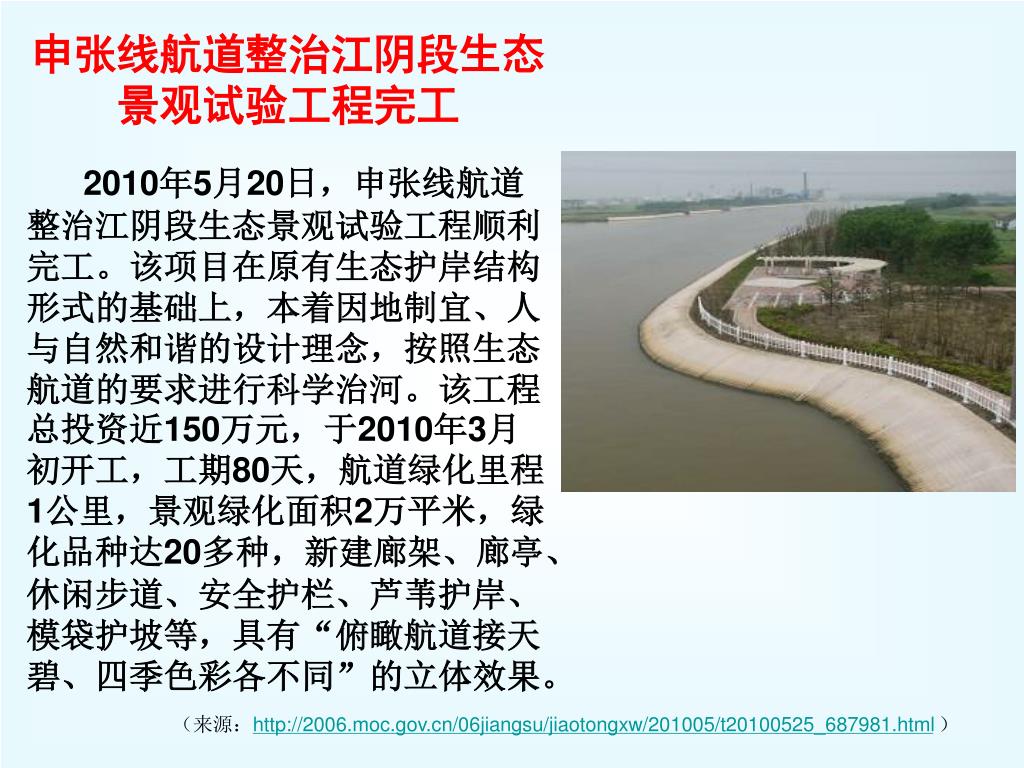 申张线航道整治江阴段生态景观试验工程完工

2010年5月20日，申张线航道整治江阴段生态景观试验工程顺利完工。该项目在原有生态护岸结构形式的基础上，本着因地制宜、人与自然和谐的设计理念，按照生态航道的要求进行科学治河。该工程总投资近150万元，于2010年3月初开工，工期80天，航道绿化里程1公里，景观绿化面积2万平米，绿化品种达20多种，新建廊架、廊亭、休闲步道、安全护栏、芦苇护岸、模袋护坡等，具有“俯瞰航道接天碧、四季色彩各不同”的立体效果。

（来源：http://2006.moc.gov.cn/06jiangsu/jiaotongxw/201005/t20100525_687981.html）